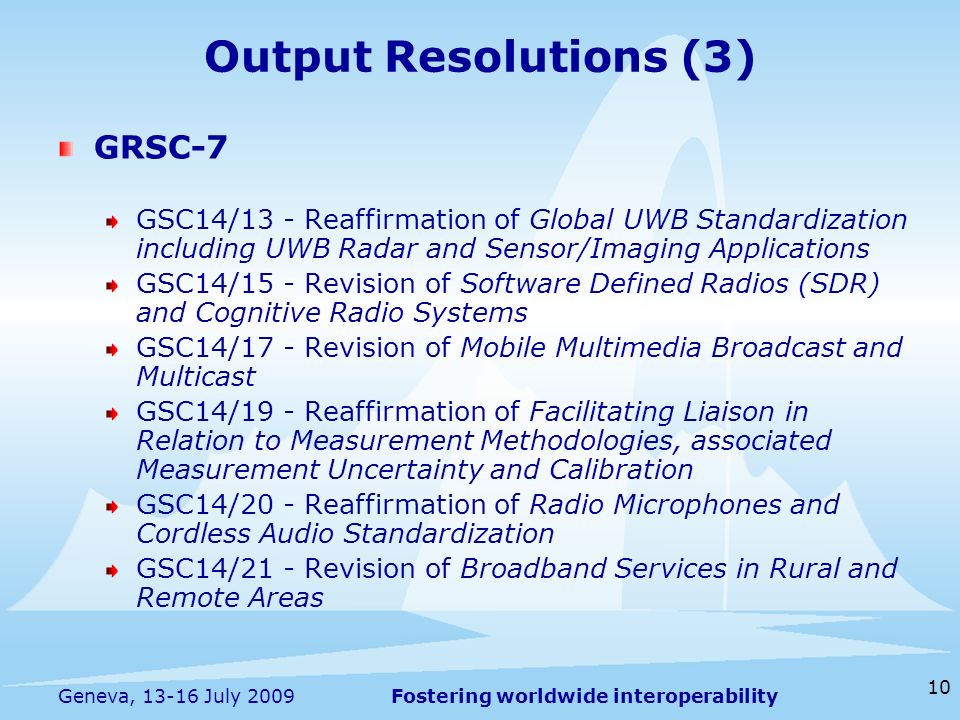 Output Resolutions (3)

GRSC-7

GSC14/13 - Reaffirmation of Global UWB Standardization including UWB Radar and Sensor/Imaging Applications

GSC14/15 - Revision of Software Defined Radios (SDR) and Cognitive Radio Systems

GSC14/17 - Revision of Mobile Multimedia Broadcast and Multicast

GSC14/19 - Reaffirmation of Facilitating Liaison in Relation to Measurement Methodologies, associated Measurement Uncertainty and Calibration

GSC14/20 - Reaffirmation of Radio Microphones and Cordless Audio Standardization

GSC14/21 - Revision of Broadband Services in Rural and Remote Areas

Geneva, 13-16 July 2009

Fostering worldwide interoperability

10